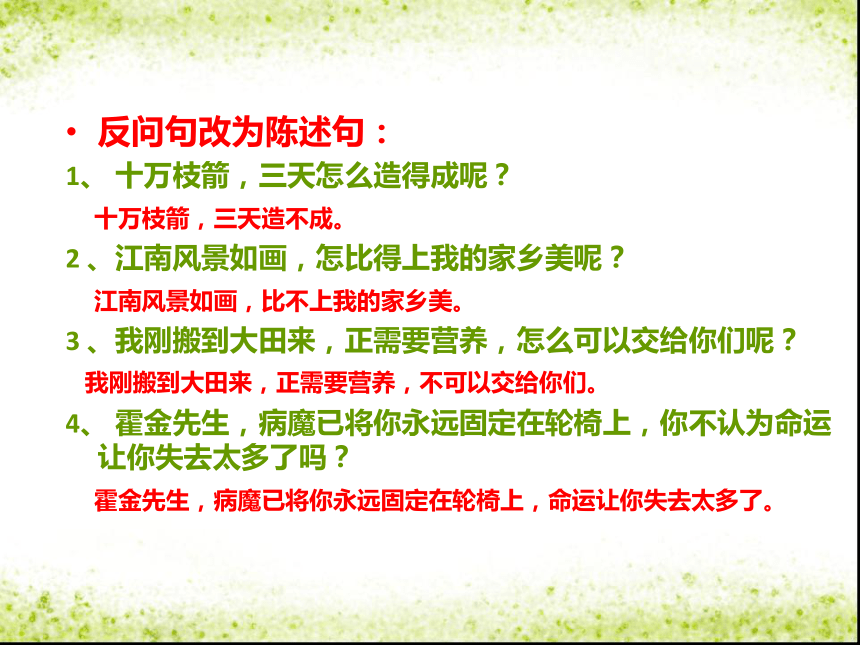 • 反问句改为陈述句：

1、 十万枝箭，三天怎么造得成呢？

十万枝箭，三天造不成。

2 、江南风景如画，怎比得上我的家乡美呢？

江南风景如画，比不上我的家乡美。

3 、我刚搬到大田来，正需要营养，怎么可以交给你们呢？

我刚搬到大田来，正需要营养，不可以交给你们。

4、 霍金先生，病魔已将你永远固定在轮椅上，你不认为命运让你失去太多了吗？

霍金先生，病魔已将你永远固定在轮椅上，命运让你失去太多了。